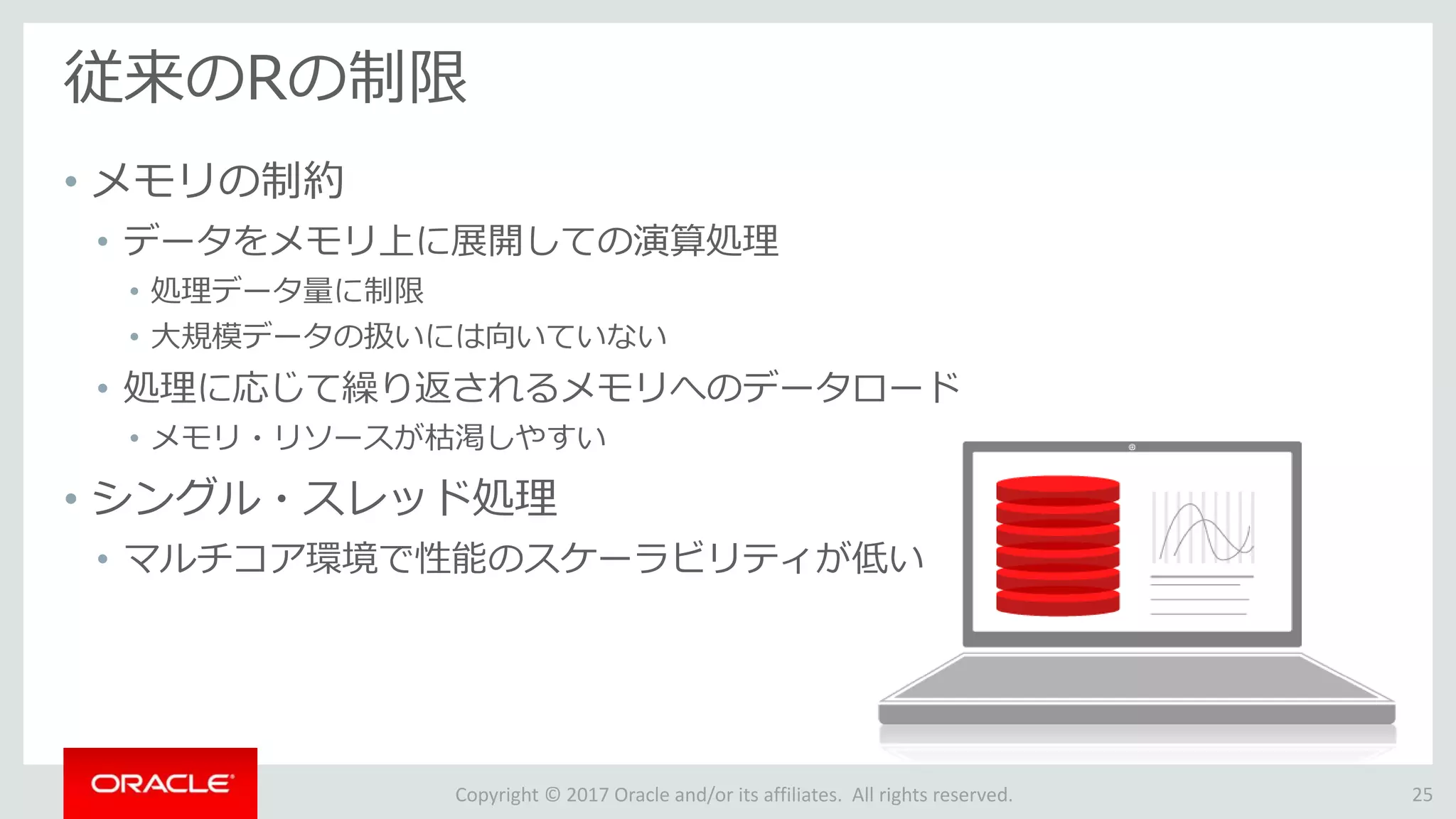 従来のRの制限

• メモリの制約
  • データをメモリ上に展開しての演算処理
    • 処理データ量に制限
    • 大規模データの扱いには向いていない
  • 処理に応じて繰り返されるメモリへのデータロード
    • メモリ・リソースが枯渇しやすい
• シングル・スレッド処理
  • マルチコア環境で性能のスケーラビリティが低い

ORACLE

Copyright © 2017 Oracle and/or its affiliates. All rights reserved.

25